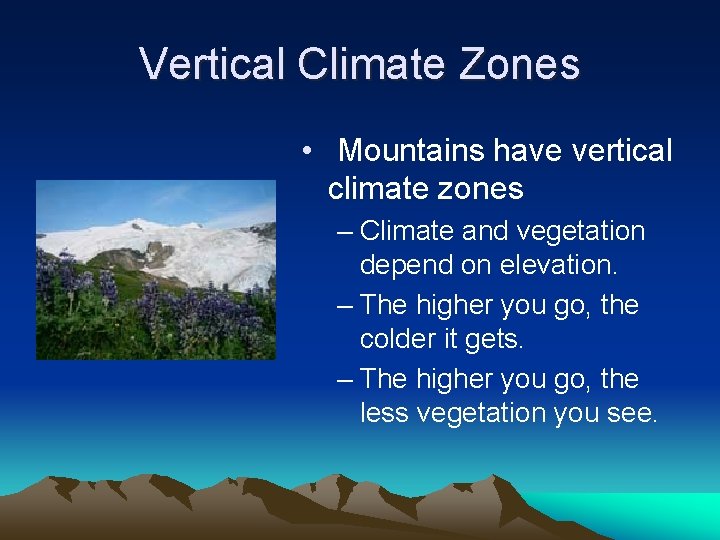 Vertical Climate Zones

• Mountains have vertical climate zones

– Climate and vegetation depend on elevation.

– The higher you go, the colder it gets.

– The higher you go, the less vegetation you see.